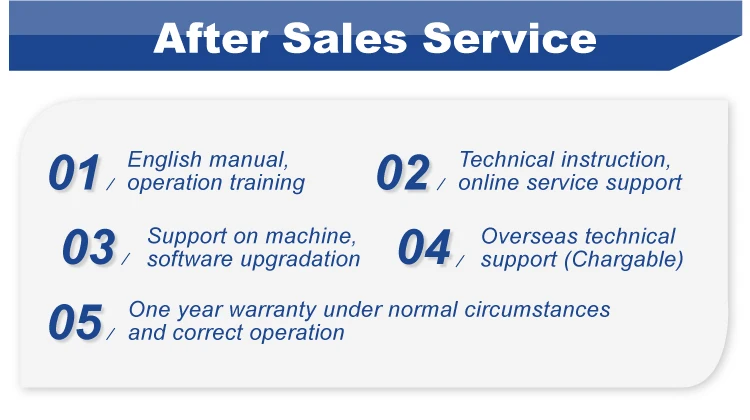 After Sales Service

01 / English manual, operation training

02 / Technical instruction, online service support

03 / Support on machine, software upgradation

04 / Overseas technical support (Chargable)

05 / One year warranty under normal circumstances and correct operation